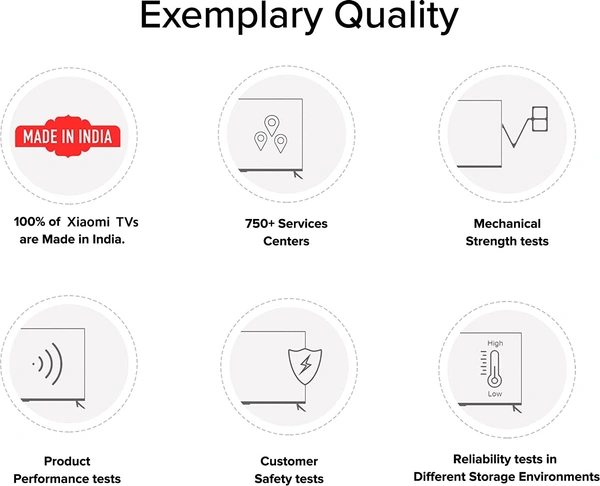 Exemplary Quality

MADE IN INDIA

100% of Xiaomi TVs are Made in India.

750+ Services Centers

Mechanical Strength tests

Product Performance tests

Customer Safety tests

High

Low

Reliability tests in Different Storage Environments